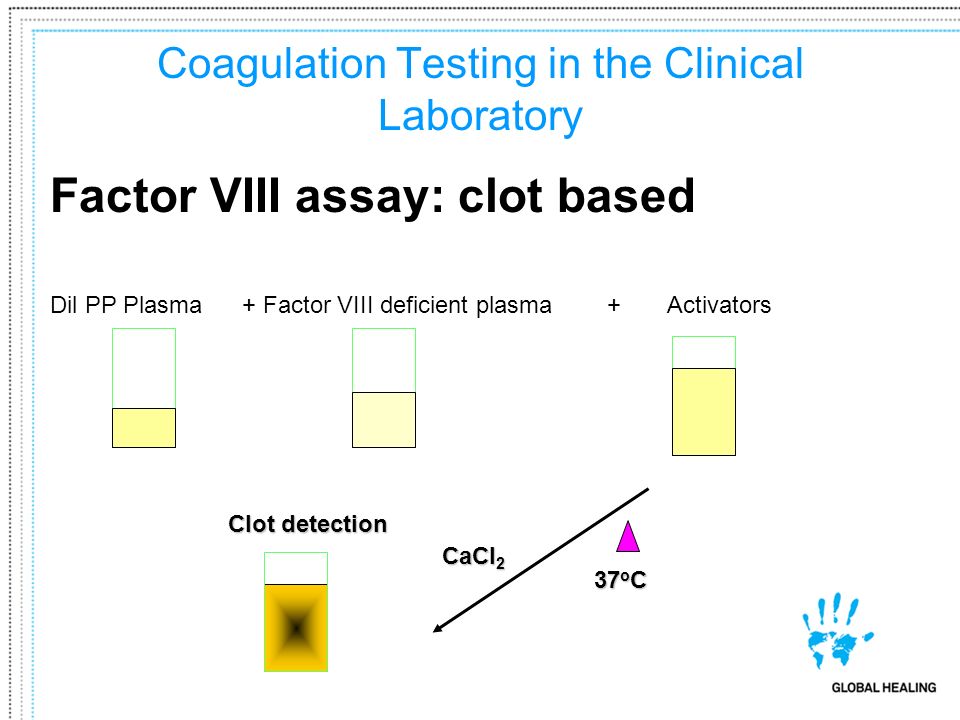 Coagulation Testing in the Clinical Laboratory

Factor VIII assay: clot based

Dil PP Plasma + Factor VIII deficient plasma + Activators

Clot detection

$CaCl_2$

$37^oC$

GLOBAL HEALING